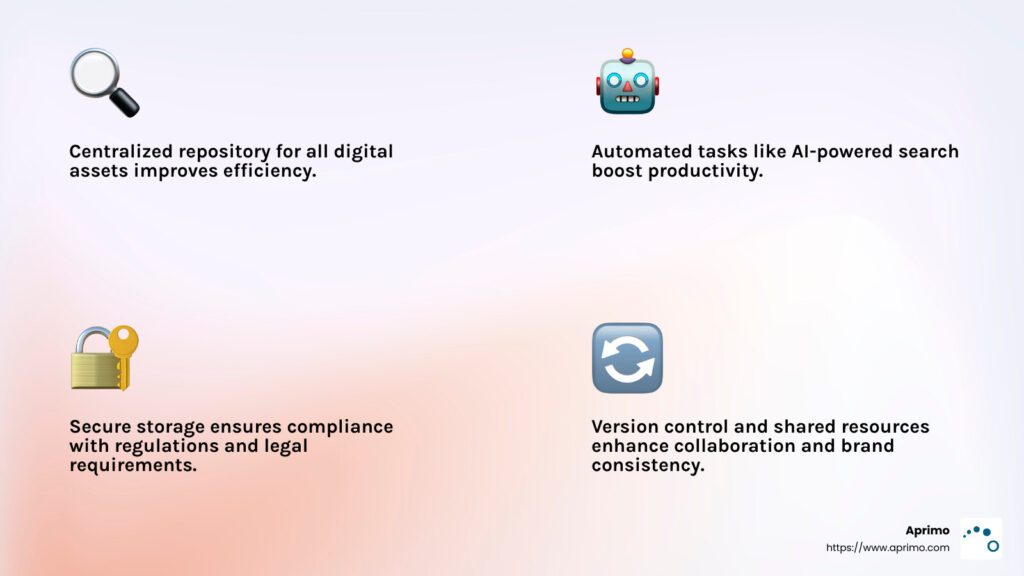 Centralized repository for all digital assets improves efficiency.

Automated tasks like AI-powered search boost productivity.

Secure storage ensures compliance with regulations and legal requirements.

Version control and shared resources enhance collaboration and brand consistency.

Aprimo
https://www.aprimo.com